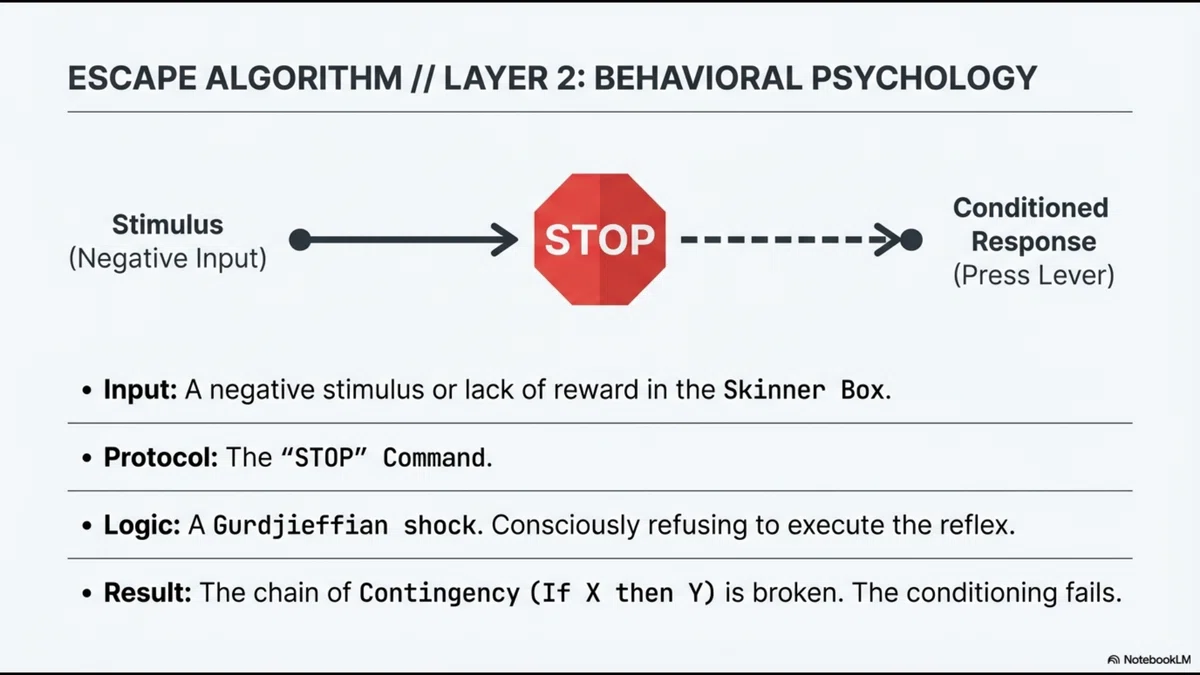 ESCAPE ALGORITHM // LAYER 2: BEHAVIORAL PSYCHOLOGY

Stimulus
(Negative Input)

STOP

Conditioned Response
(Press Lever)

• Input: A negative stimulus or lack of reward in the Skinner Box.

• Protocol: The "STOP" Command.

• Logic: A Gurdjieffian shock. Consciously refusing to execute the reflex.

• Result: The chain of Contingency (If X then Y) is broken. The conditioning fails.

NotebookLM